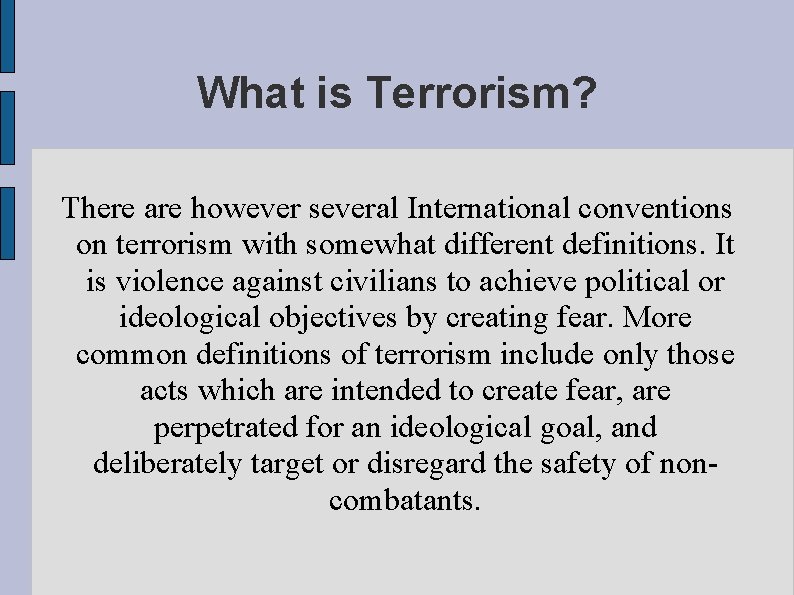 What is Terrorism?

There are however several International conventions on terrorism with somewhat different definitions. It is violence against civilians to achieve political or ideological objectives by creating fear. More common definitions of terrorism include only those acts which are intended to create fear, are perpetrated for an ideological goal, and deliberately target or disregard the safety of non-combatants.